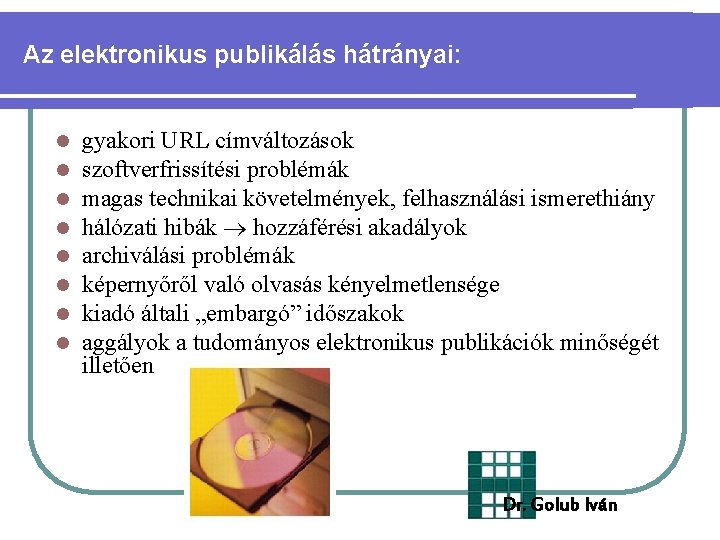 Az elektronikus publikálás hátrányai:

- gyakori URL címváltozások
- szoftverfrissítési problémák
- magas technikai követelmények, felhasználási ismerethiány
- hálózati hibák $\rightarrow$ hozzáférési akadályok
- archiválási problémák
- képernyőről való olvasás kényelmetlensége
- kiadó általi „embargó” időszakok
- aggályok a tudományos elektronikus publikációk minőségét illetően

Dr. Golub Iván